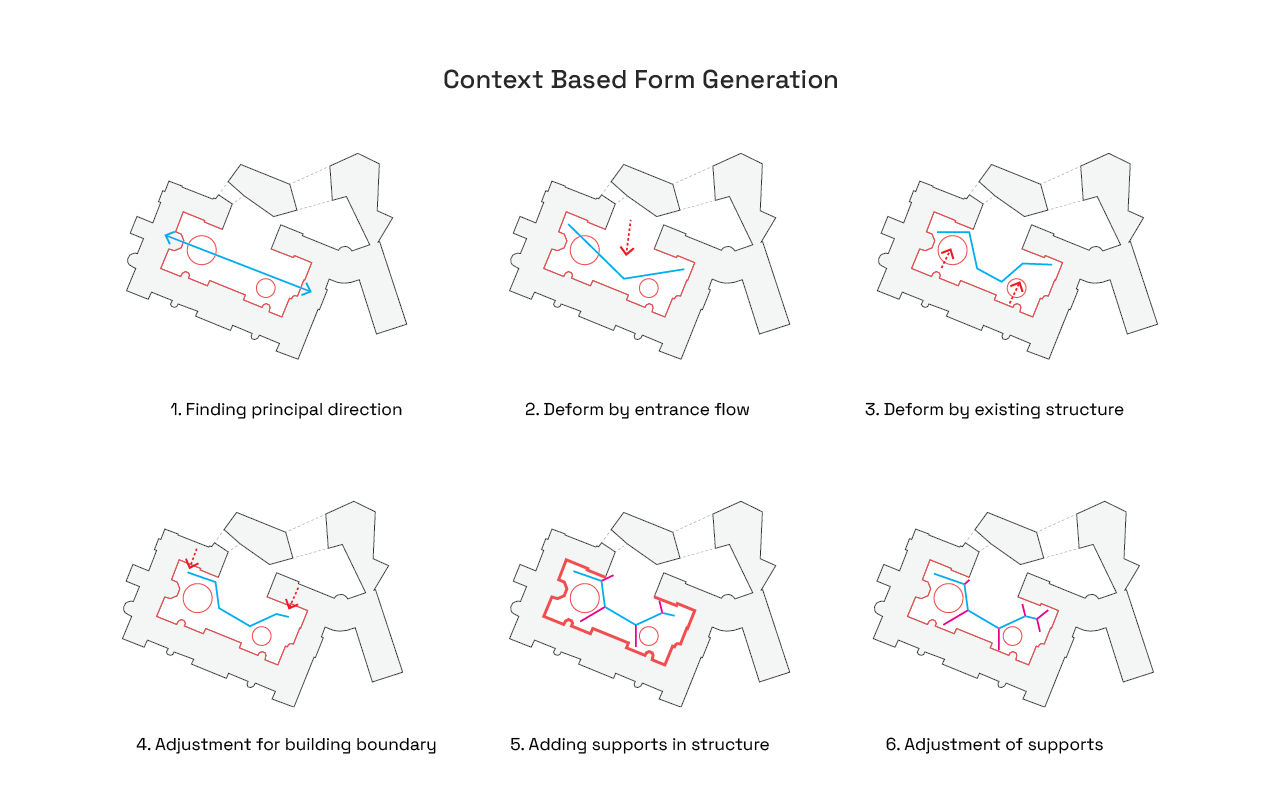 Context Based Form Generation

1. Finding principal direction

2. Deform by entrance flow

3. Deform by existing structure

4. Adjustment for building boundary

5. Adding supports in structure

6. Adjustment of supports